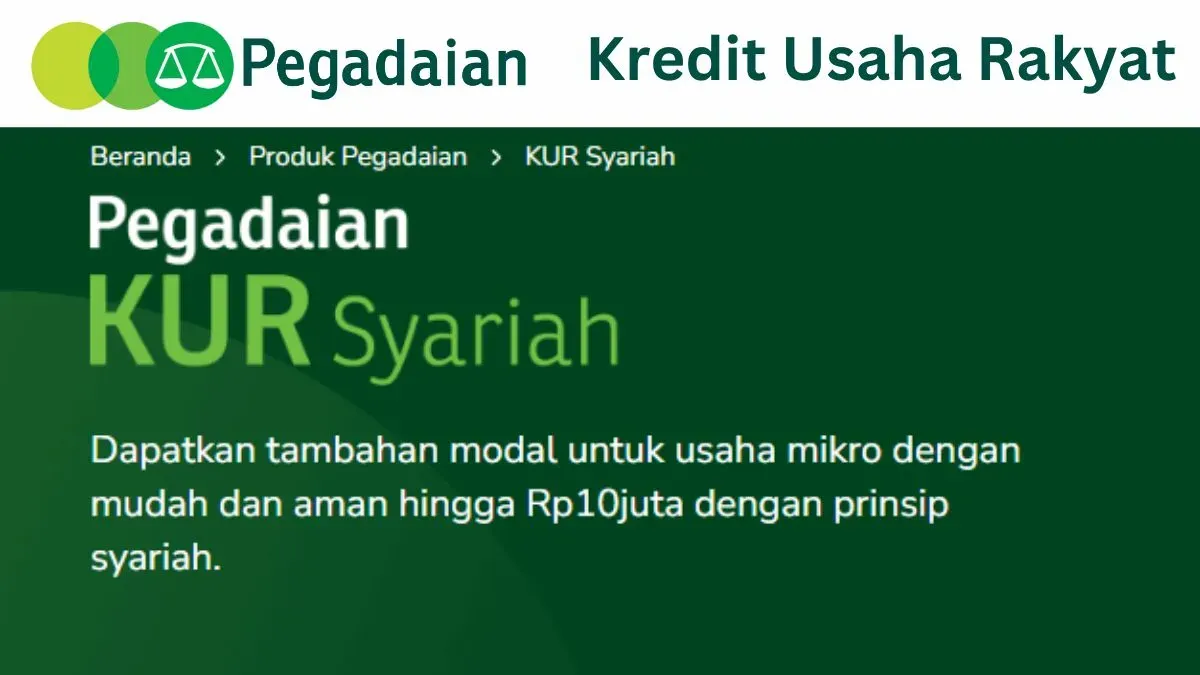 Pegadaian Kredit Usaha Rakyat

Beranda > Produk Pegadaian > KUR Syariah

Pegadaian
KUR Syariah

Dapatkan tambahan modal untuk usaha mikro dengan mudah dan aman hingga Rp10juta dengan prinsip syariah.